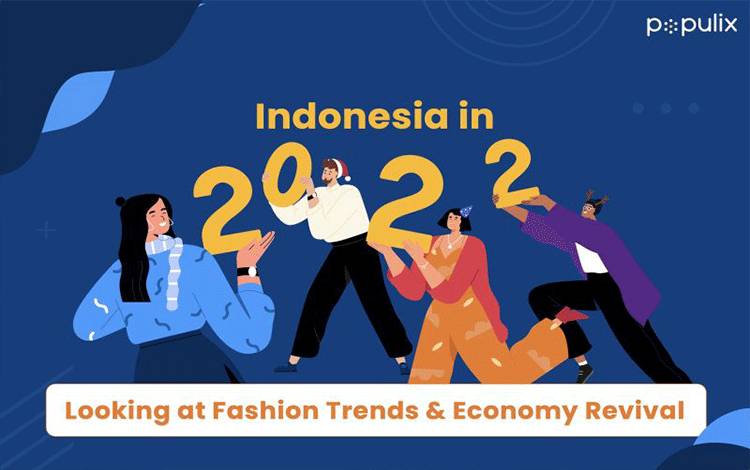 populix

Indonesia in

2022

Looking at Fashion Trends & Economy Revival